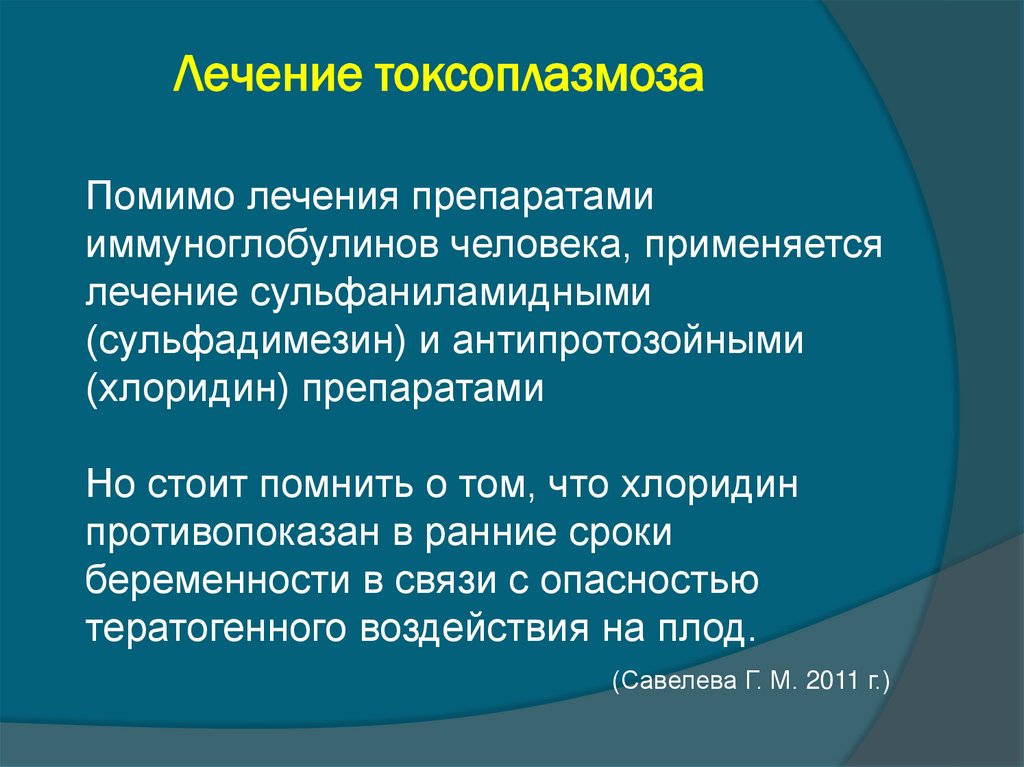 Лечение токсоплазмоза

Помимо лечения препаратами иммуноглобулинов человека, применяется лечение сульфаниламидными (сульфадимезин) и антипротозойными (хлоридин) препаратами

Но стоит помнить о том, что хлоридин противопоказан в ранние сроки беременности в связи с опасностью тератогенного воздействия на плод.

(Савелева Г. М. 2011 г.)